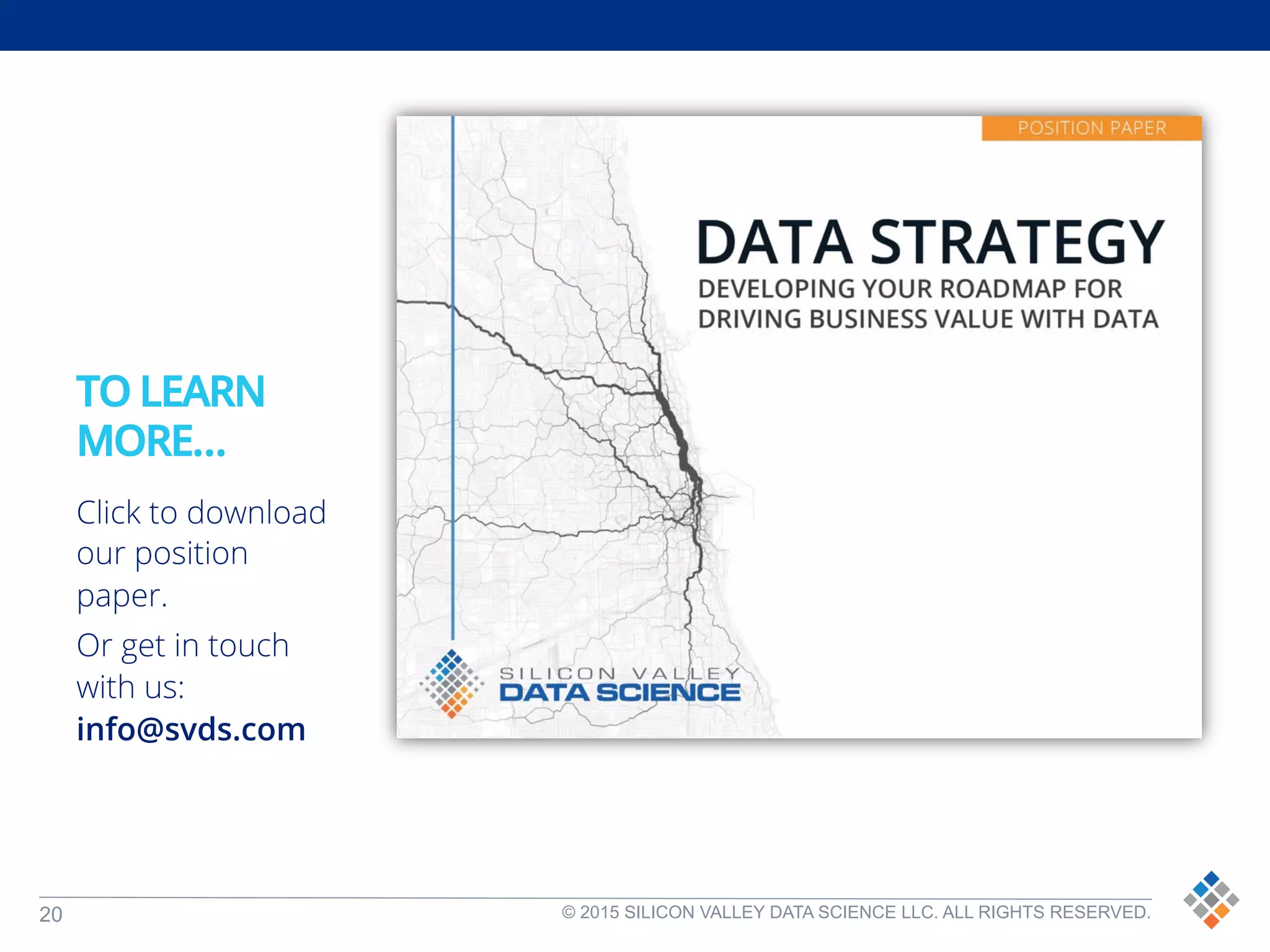 TO LEARN MORE...

Click to download our position paper.

Or get in touch with us:
info@svds.com

POSITION PAPER

DATA STRATEGY

DEVELOPING YOUR ROADMAP FOR DRIVING BUSINESS VALUE WITH DATA

SILICON VALLEY
DATA SCIENCE

20

© 2015 SILICON VALLEY DATA SCIENCE LLC. ALL RIGHTS RESERVED.